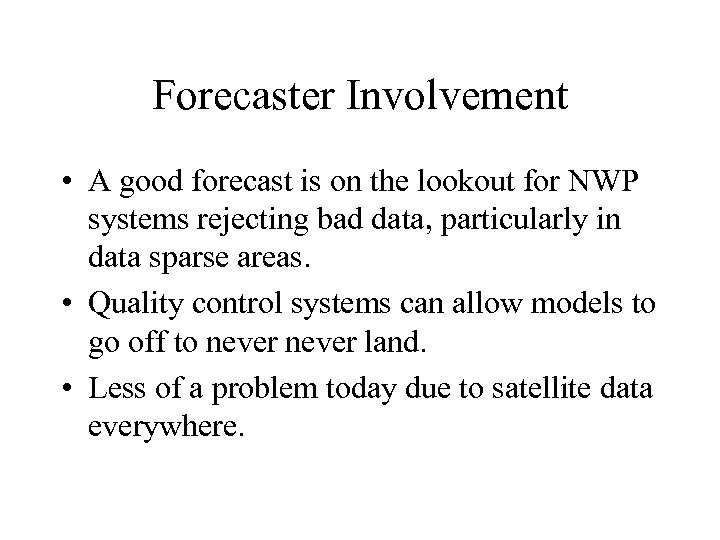 Forecaster Involvement

• A good forecast is on the lookout for NWP systems rejecting bad data, particularly in data sparse areas.

• Quality control systems can allow models to go off to never never land.

• Less of a problem today due to satellite data everywhere.